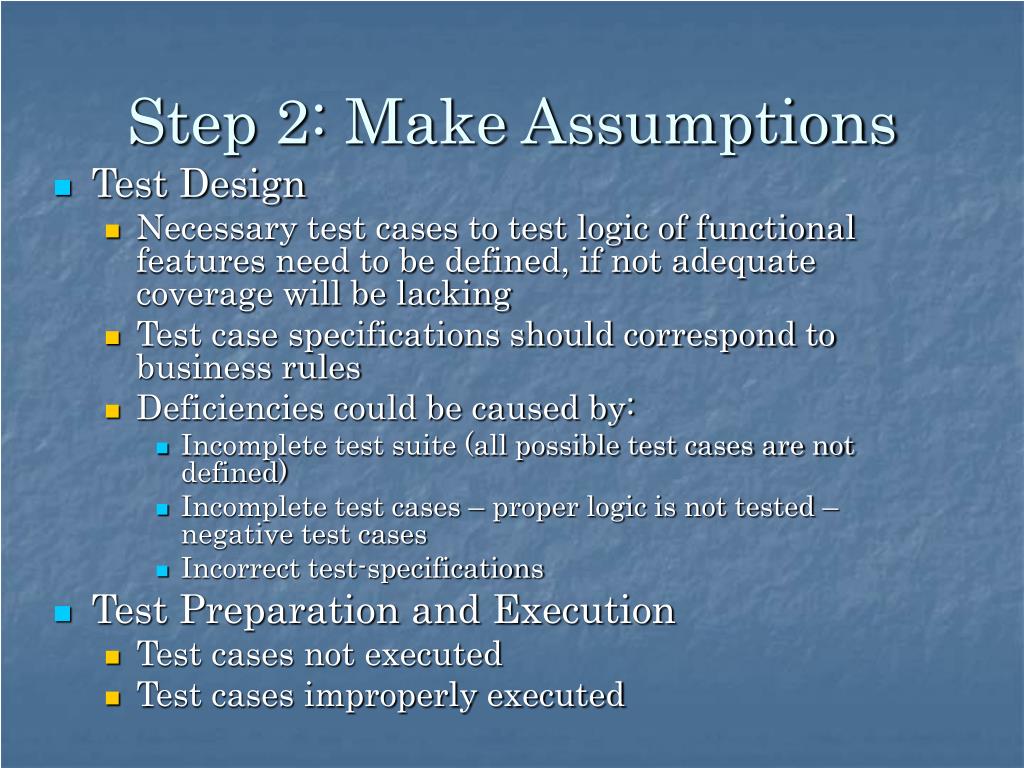 Step 2: Make Assumptions

- Test Design
  - Necessary test cases to test logic of functional features need to be defined, if not adequate coverage will be lacking
  - Test case specifications should correspond to business rules
  - Deficiencies could be caused by:
    - Incomplete test suite (all possible test cases are not defined)
    - Incomplete test cases – proper logic is not tested – negative test cases
    - Incorrect test-specifications
- Test Preparation and Execution
  - Test cases not executed
  - Test cases improperly executed